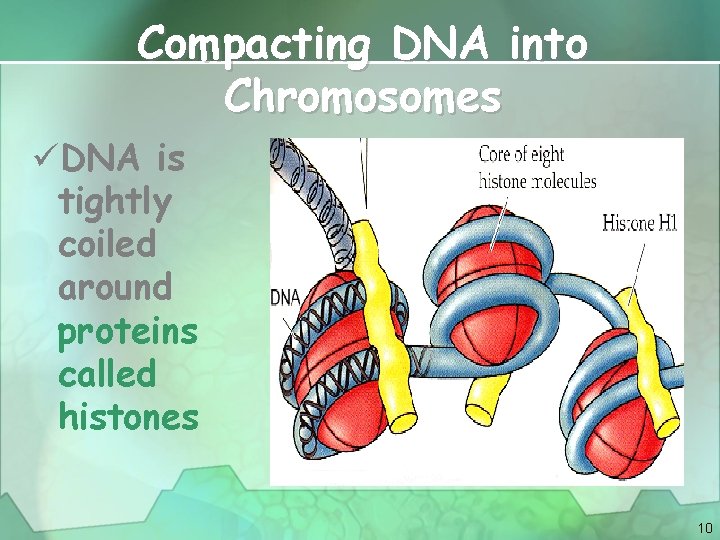 Compacting DNA into Chromosomes

✓DNA is tightly coiled around proteins called histones

Core of eight histone molecules

Histone H1

DNA

10